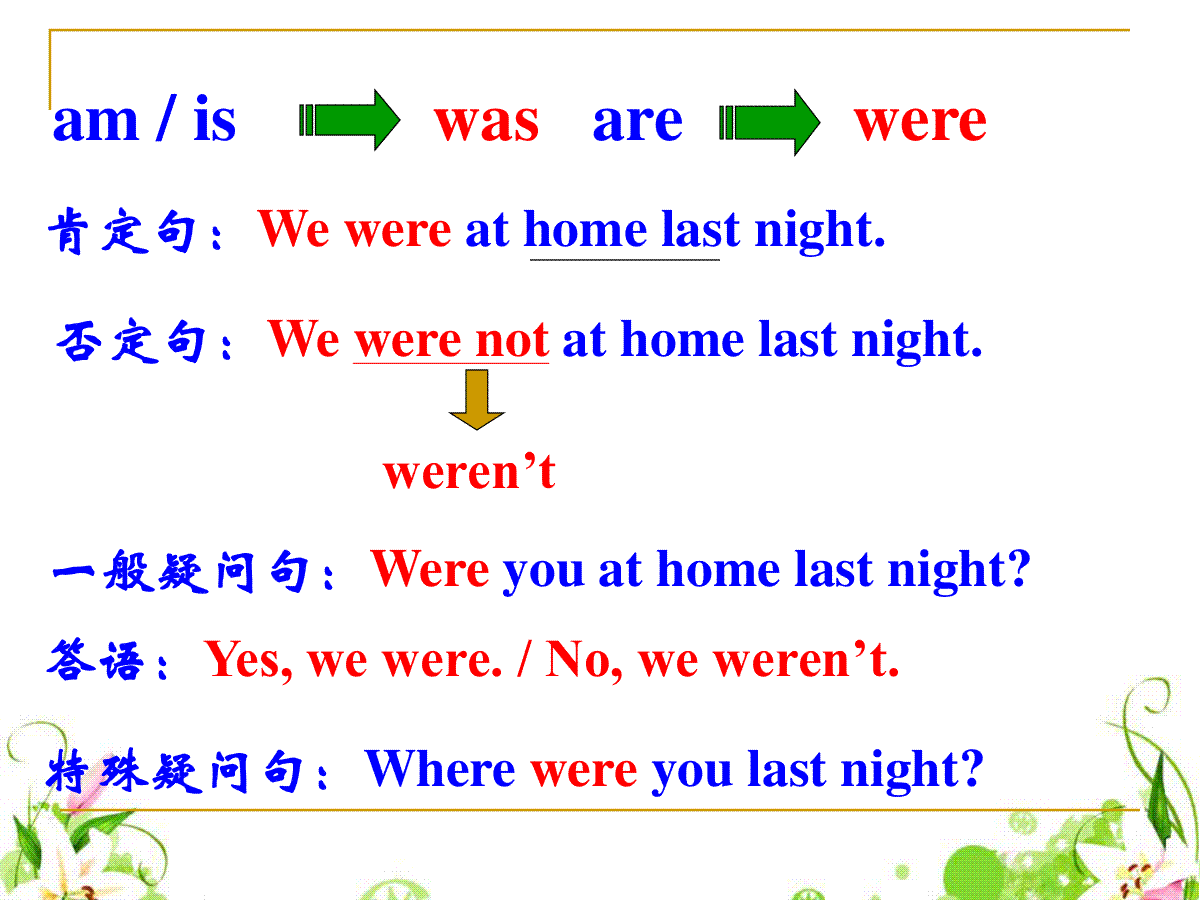 am / is was are were

肯定句：We were at home last night.

否定句：We were not at home last night.

weren’t

一般疑问句：Were you at home last night?

答语：Yes, we were. / No, we weren’t.

特殊疑问句：Where were you last night?